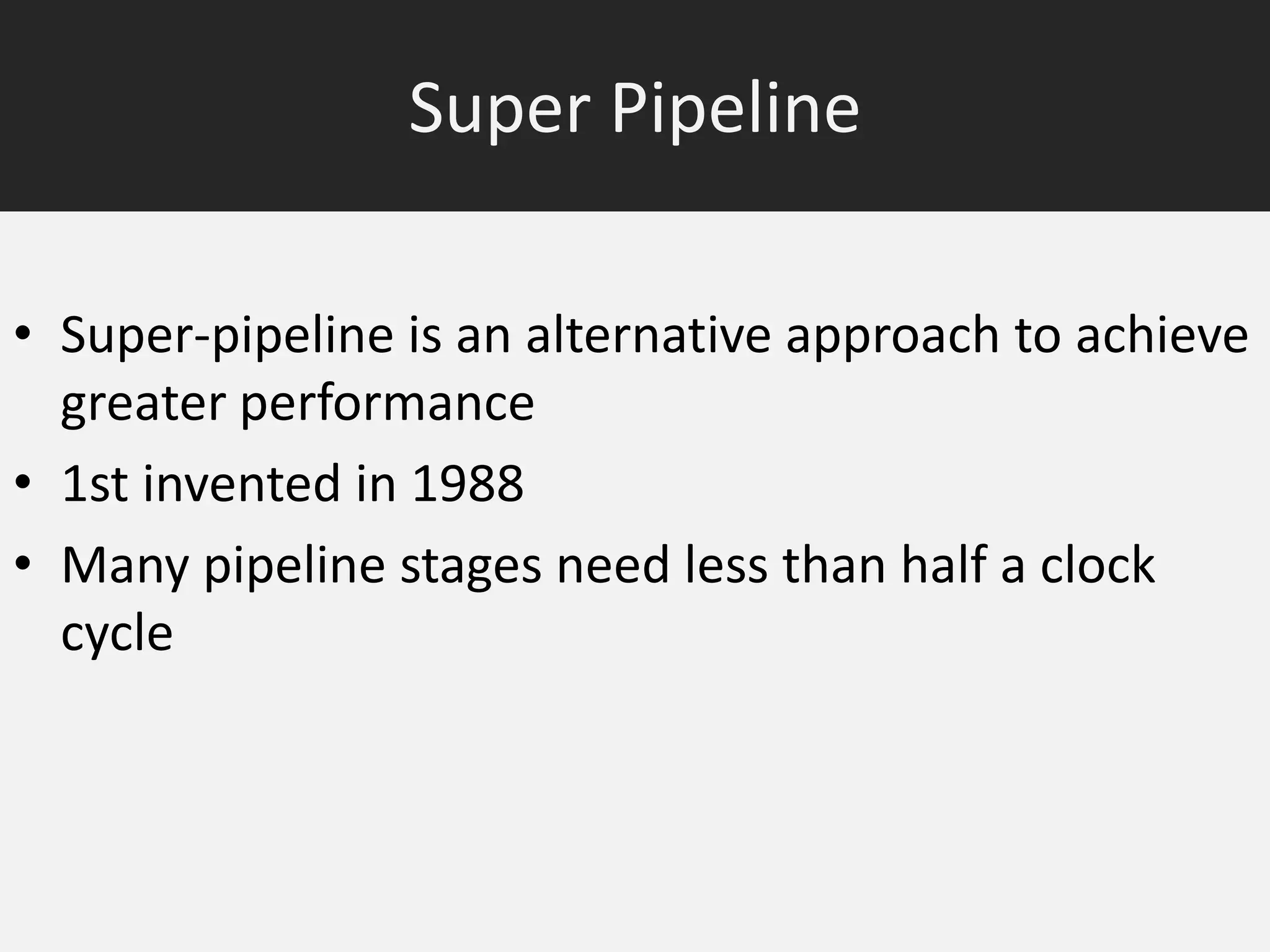 Super Pipeline

• Super-pipeline is an alternative approach to achieve greater performance
• 1st invented in 1988
• Many pipeline stages need less than half a clock cycle